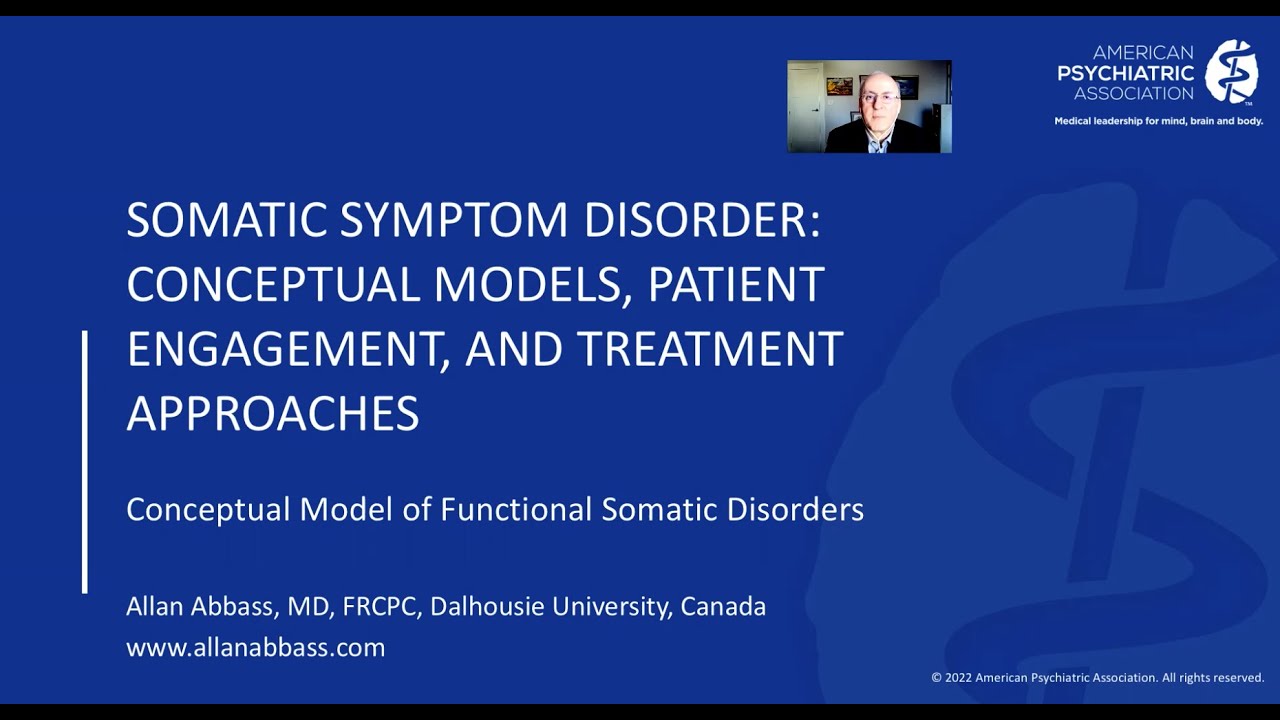 AMERICAN
PSYCHIATRIC
ASSOCIATION

Medical leadership for mind, brain and body.

SOMATIC SYMPTOM DISORDER: CONCEPTUAL MODELS, PATIENT ENGAGEMENT, AND TREATMENT APPROACHES

Conceptual Model of Functional Somatic Disorders

Allan Abbass, MD, FRCPC, Dalhousie University, Canada
www.allanabbass.com

© 2022 American Psychiatric Association. All rights reserved.